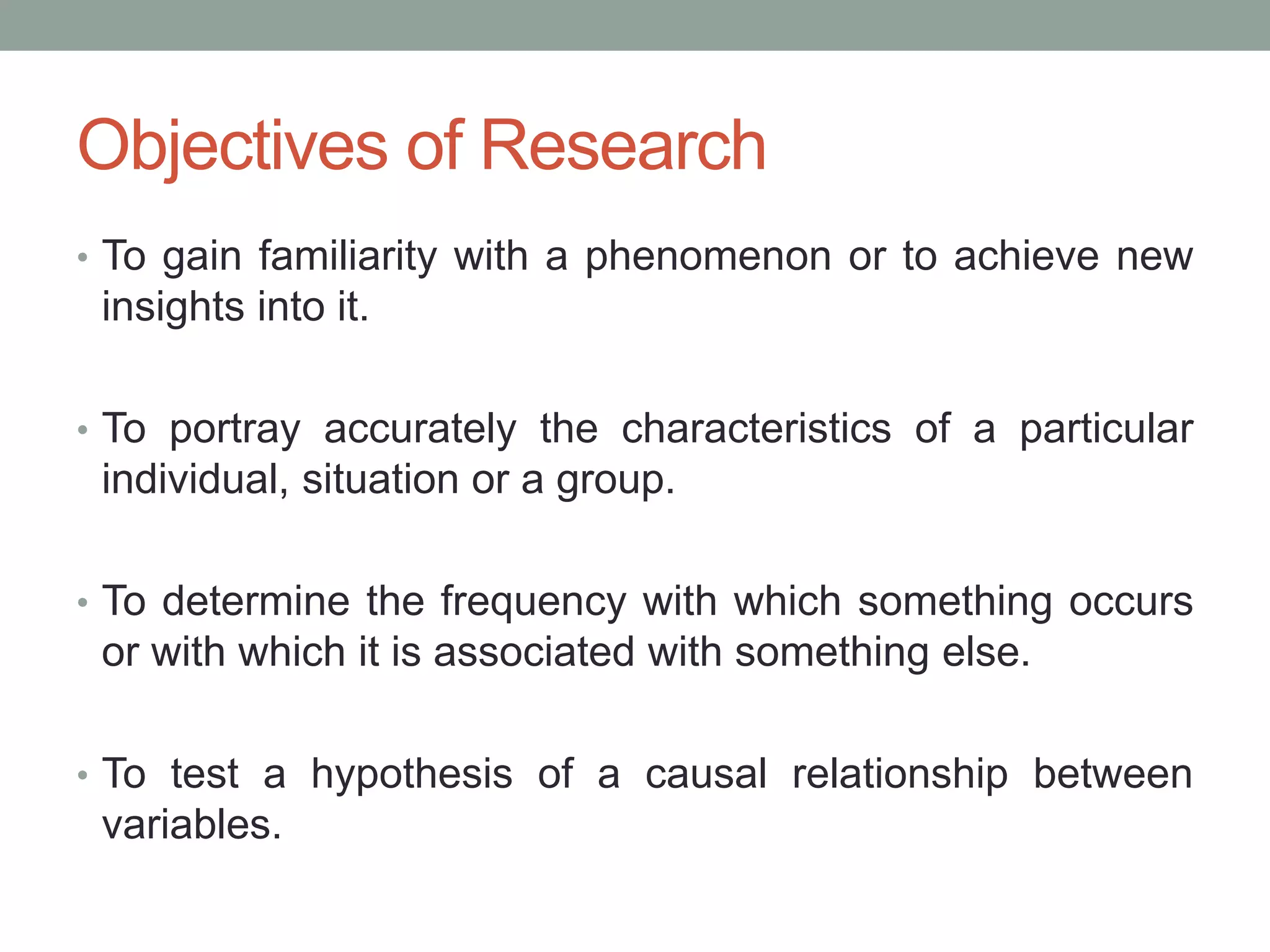 Objectives of Research

• To gain familiarity with a phenomenon or to achieve new insights into it.

• To portray accurately the characteristics of a particular individual, situation or a group.

• To determine the frequency with which something occurs or with which it is associated with something else.

• To test a hypothesis of a causal relationship between variables.